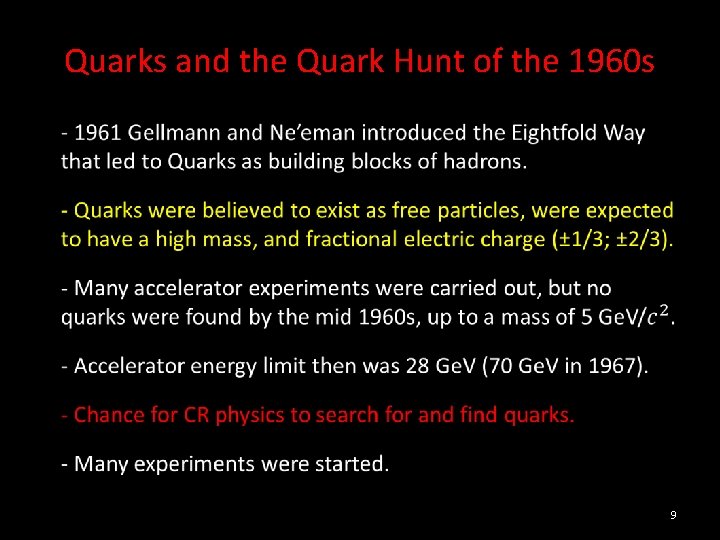 Quarks and the Quark Hunt of the 1960s

- 1961 Gellmann and Ne'eman introduced the Eightfold Way that led to Quarks as building blocks of hadrons.

- Quarks were believed to exist as free particles, were expected to have a high mass, and fractional electric charge (±1/3; ±2/3).

- Many accelerator experiments were carried out, but no quarks were found by the mid 1960s, up to a mass of 5 GeV/$c^2$.

- Accelerator energy limit then was 28 GeV (70 GeV in 1967).

- Chance for CR physics to search for and find quarks.

- Many experiments were started.

9